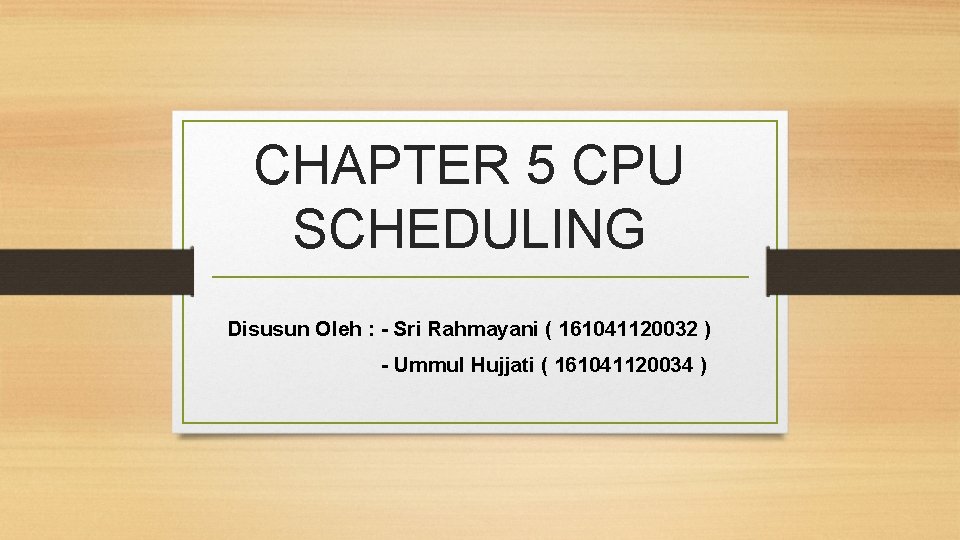 CHAPTER 5 CPU SCHEDULING

Disusun Oleh : - Sri Rahmayani ( 161041120032 )
- Ummul Hujjati ( 161041120034 )